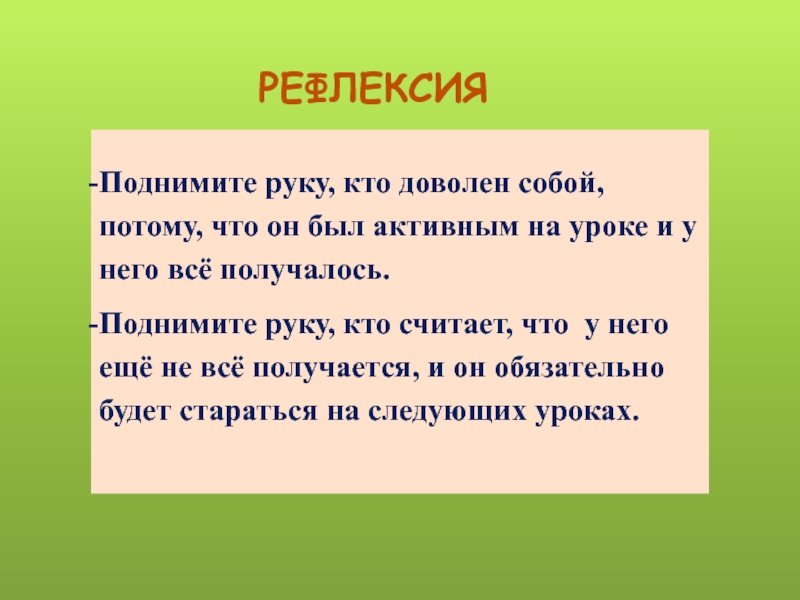 РЕФЛЕКСИЯ

-Поднимите руку, кто доволен собой, потому, что он был активным на уроке и у него всё получалось.

-Поднимите руку, кто считает, что у него ещё не всё получается, и он обязательно будет стараться на следующих уроках.